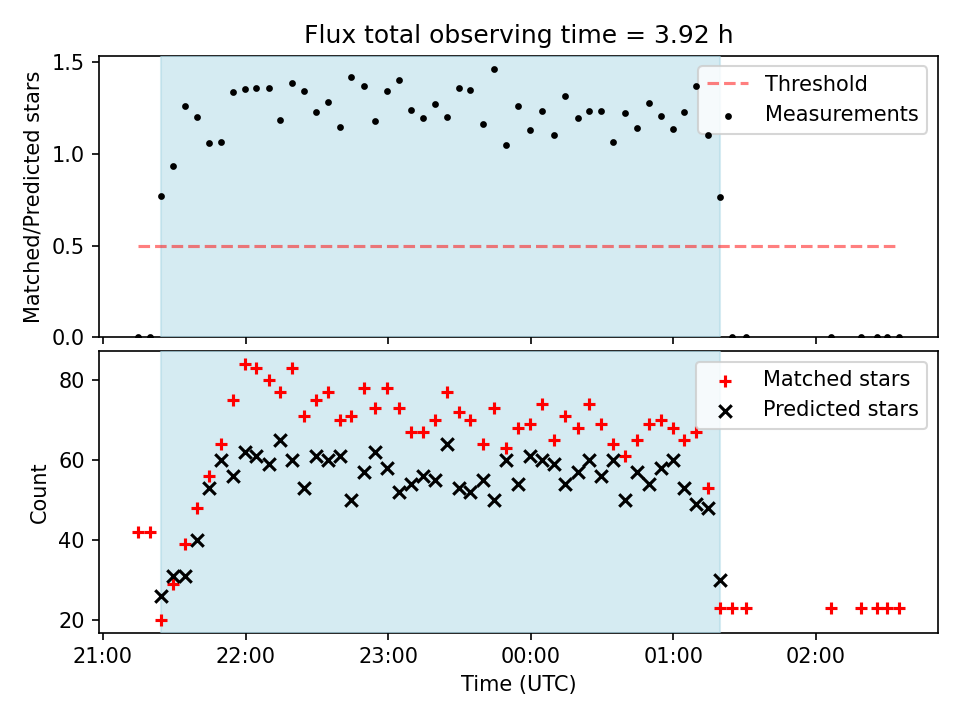 Flux total observing time = 3.92 h

Matched/Predicted stars

1.5
1.0
0.5
0.0

Threshold
Measurements

Count

80
60
40
20

Matched stars
Predicted stars

21:00
22:00
23:00
00:00
01:00
02:00

Time (UTC)